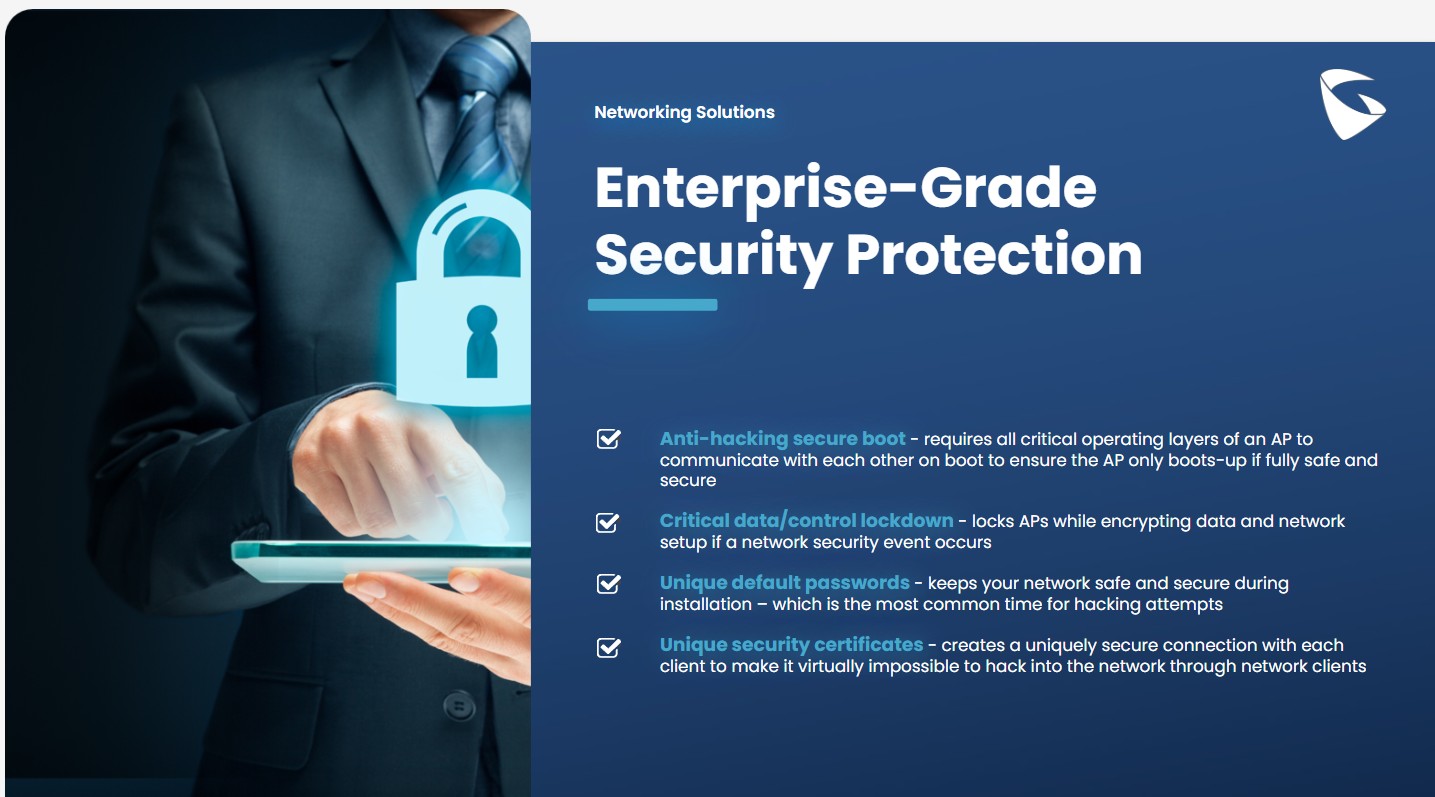 Networking Solutions

Enterprise-Grade Security Protection

Anti-hacking secure boot - requires all critical operating layers of an AP to communicate with each other on boot to ensure the AP only boots-up if fully safe and secure

Critical data/control lockdown - locks APs while encrypting data and network setup if a network security event occurs

Unique default passwords - keeps your network safe and secure during installation – which is the most common time for hacking attempts

Unique security certificates - creates a uniquely secure connection with each client to make it virtually impossible to hack into the network through network clients